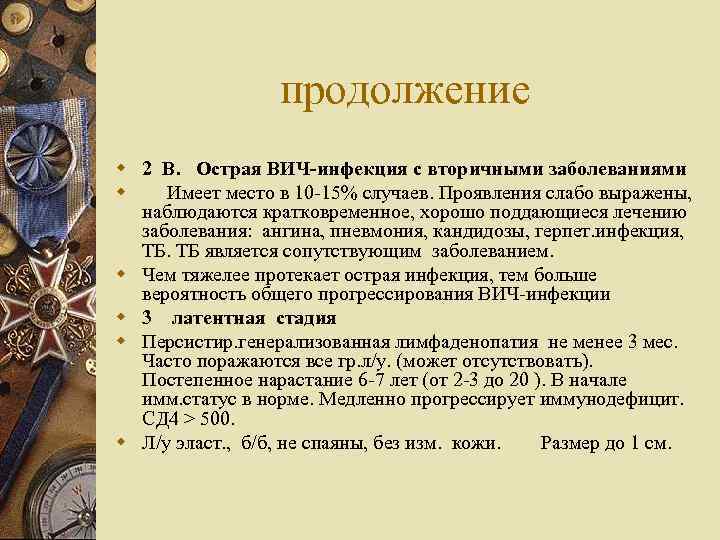 продолжение

2 В. Острая ВИЧ-инфекция с вторичными заболеваниями

Имеет место в 10-15% случаев. Проявления слабо выражены, наблюдаются кратковременное, хорошо поддающиеся лечению заболевания: ангина, пневмония, кандидозы, герпет.инфекция, ТБ. ТБ является сопутствующим заболеванием.

Чем тяжелее протекает острая инфекция, тем больше вероятность общего прогрессирования ВИЧ-инфекции

3 латентная стадия

Персистир.генерализованная лимфаденопатия не менее 3 мес. Часто поражаются все гр.л/у. (может отсутствовать). Постепенное нарастание 6-7 лет (от 2-3 до 20 ). В начале имм.статус в норме. Медленно прогрессирует иммунодефицит. СД4 > 500.

Л/у эласт., б/б, не спаяны, без изм. кожи. Размер до 1 см.